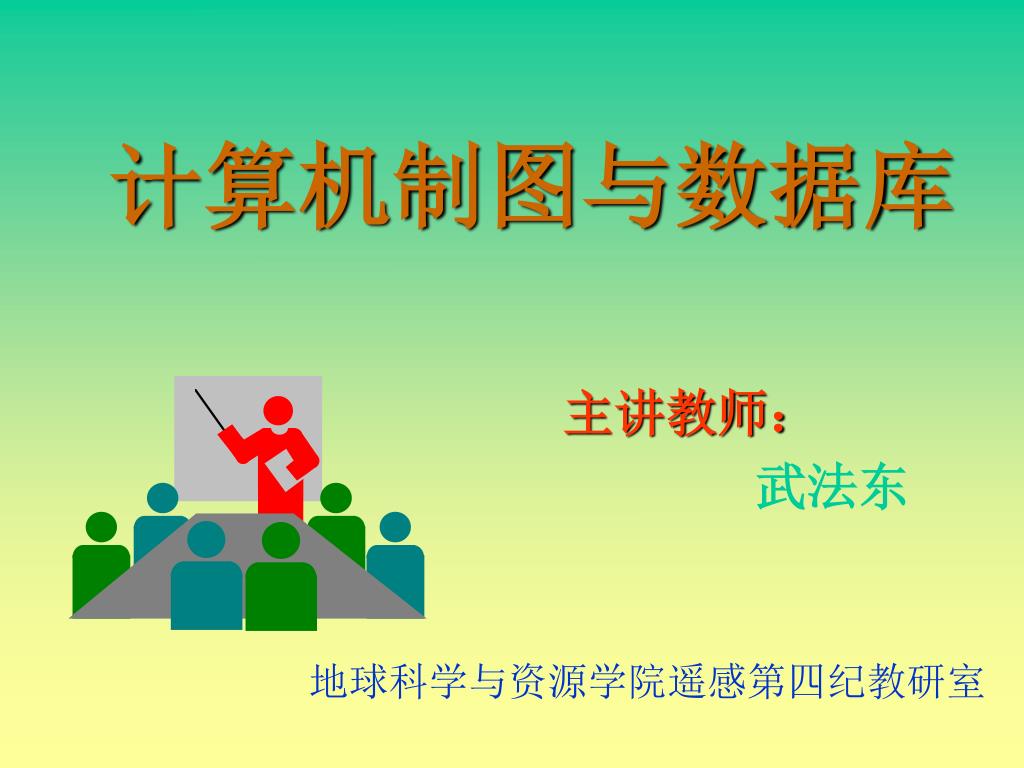 计算机制图与数据库

主讲教师：

武法东

地球科学与资源学院遥感第四纪教研室